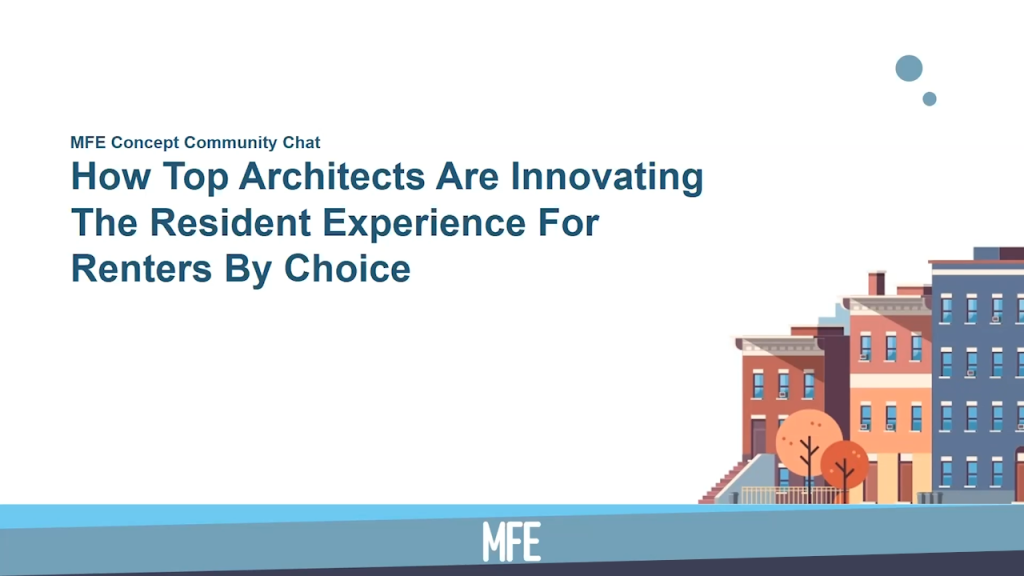 MFE Concept Community Chat

How Top Architects Are Innovating The Resident Experience For Renters By Choice

MFE